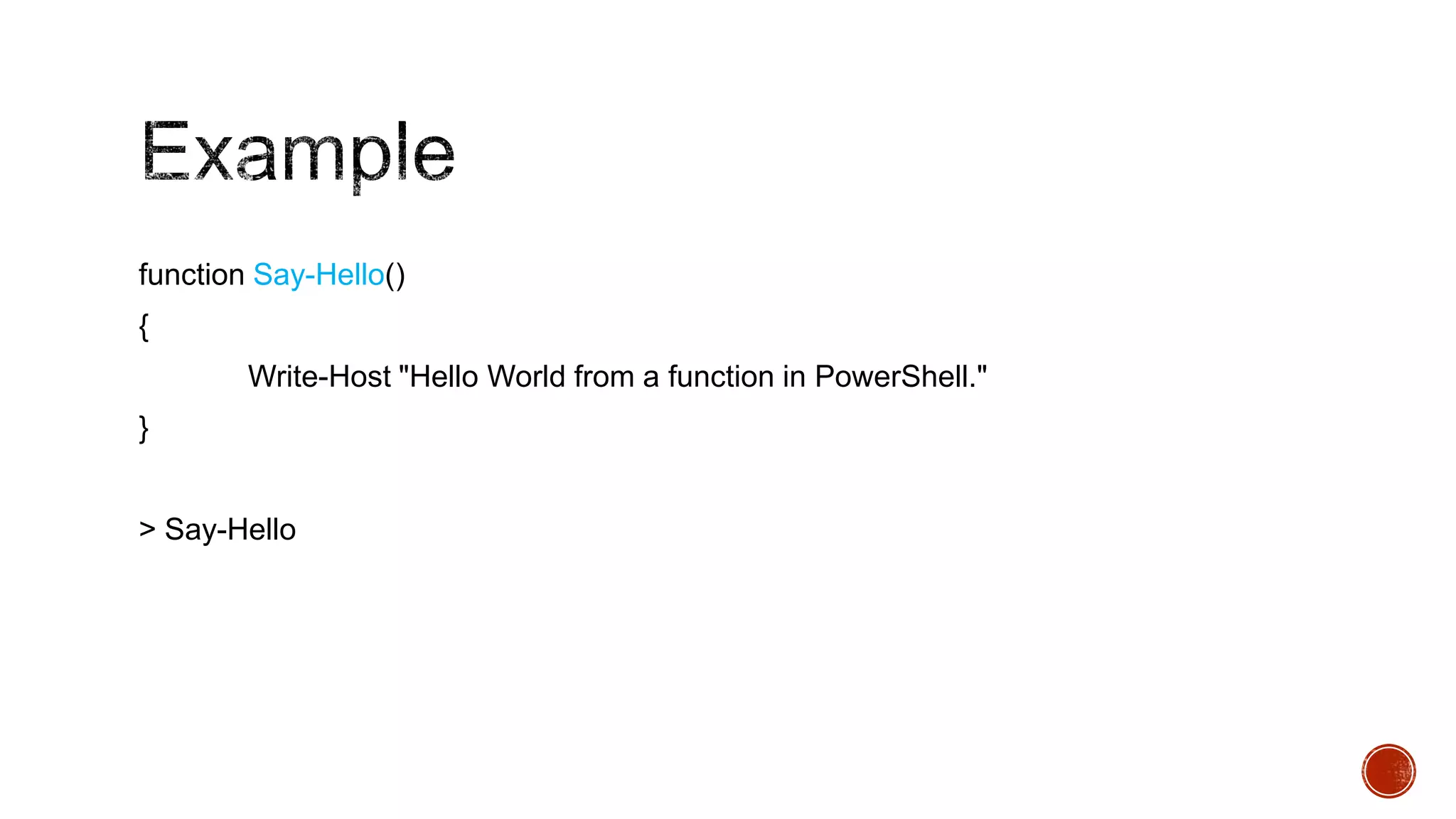 Example

function Say-Hello()

{

Write-Host "Hello World from a function in PowerShell."

}

> Say-Hello